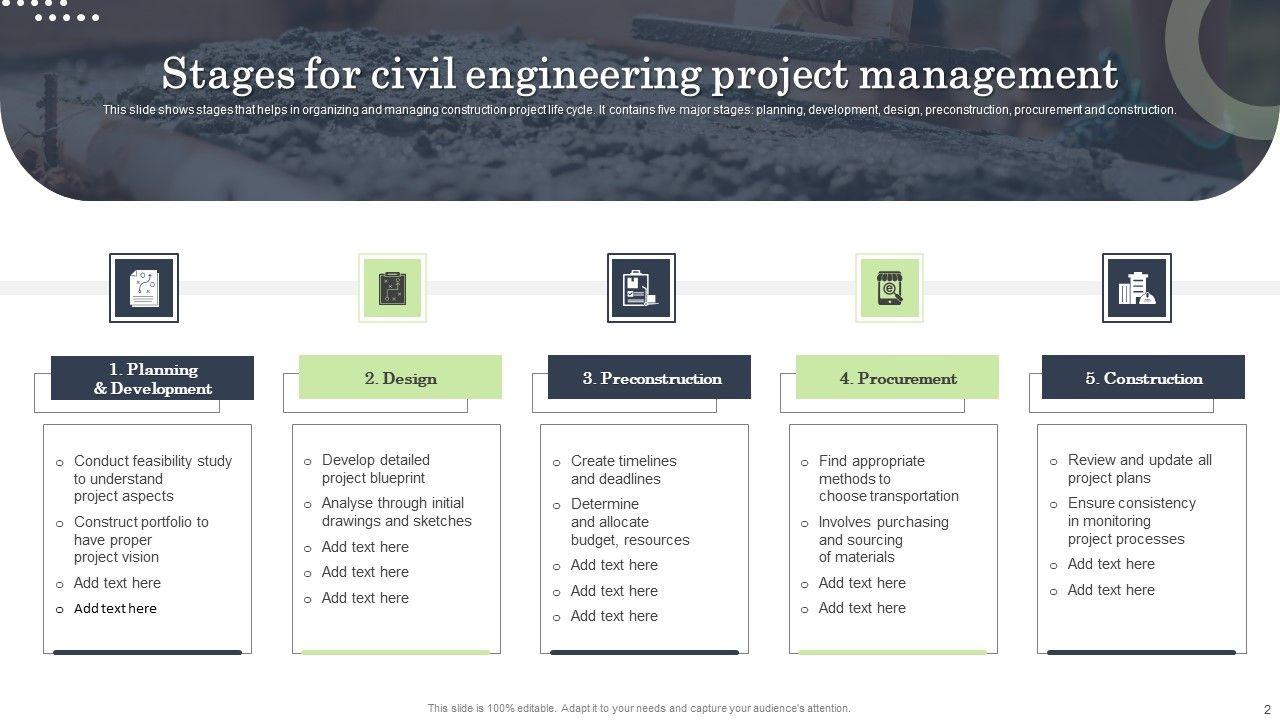 Stages for civil engineering project management

This slide shows stages that helps in organizing and managing construction project life cycle. It contains five major stages: planning, development, design, preconstruction, procurement and construction.

1. Planning & Development

o Conduct feasibility study to understand project aspects
o Construct portfolio to have proper project vision
o Add text here
o Add text here

2. Design

o Develop detailed project blueprint
o Analyse through initial drawings and sketches
o Add text here
o Add text here
o Add text here

3. Preconstruction

o Create timelines and deadlines
o Determine and allocate budget, resources
o Add text here
o Add text here
o Add text here

4. Procurement

o Find appropriate methods to choose transportation
o Involves purchasing and sourcing of materials
o Add text here
o Add text here

5. Construction

o Review and update all project plans
o Ensure consistency in monitoring project processes
o Add text here
o Add text here

This slide is 100% editable. Adapt it to your needs and capture your audience's attention.

2